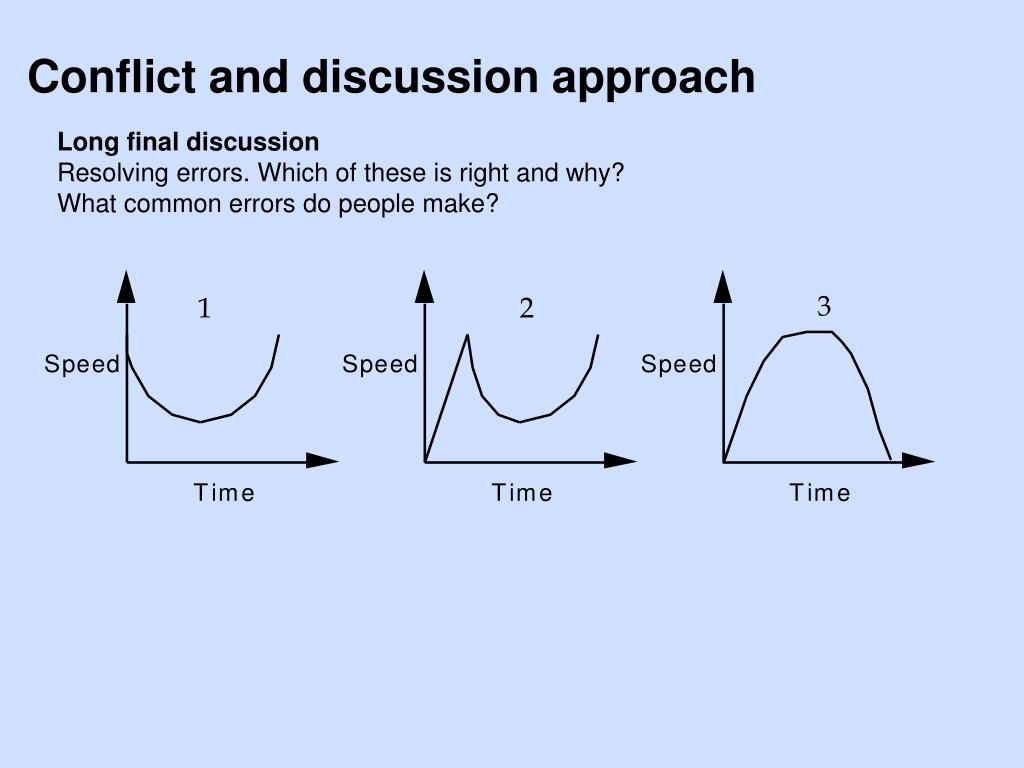 Conflict and discussion approach

Long final discussion
Resolving errors. Which of these is right and why?
What common errors do people make?

1
Speed
Time

2
Speed
Time

3
Speed
Time